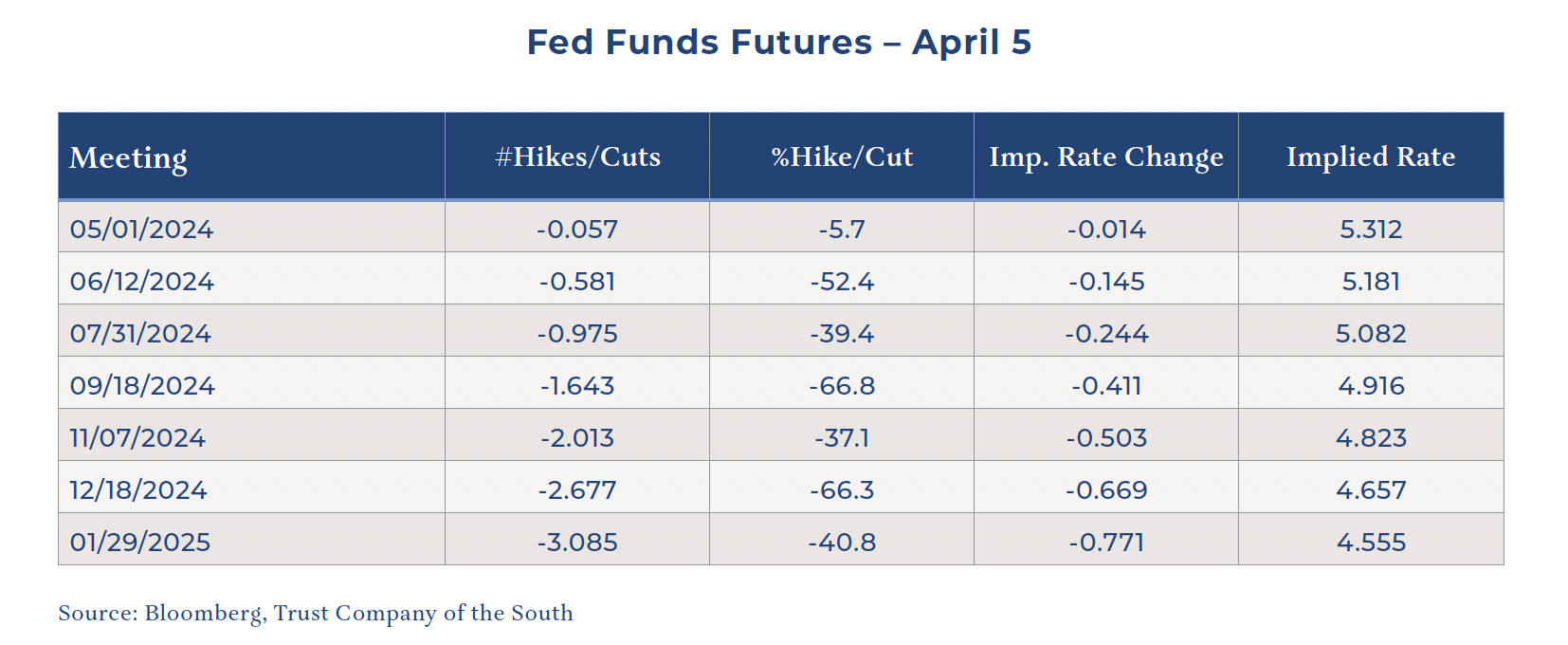 Fed Funds Futures – April 5

| Meeting | #Hikes/Cuts | %Hike/Cut | Imp. Rate Change | Implied Rate |
|---|---|---|---|---|
| 05/01/2024 | -0.057 | -5.7 | -0.014 | 5.312 |
| 06/12/2024 | -0.581 | -52.4 | -0.145 | 5.181 |
| 07/31/2024 | -0.975 | -39.4 | -0.244 | 5.082 |
| 09/18/2024 | -1.643 | -66.8 | -0.411 | 4.916 |
| 11/07/2024 | -2.013 | -37.1 | -0.503 | 4.823 |
| 12/18/2024 | -2.677 | -66.3 | -0.669 | 4.657 |
| 01/29/2025 | -3.085 | -40.8 | -0.771 | 4.555 |

Source: Bloomberg, Trust Company of the South